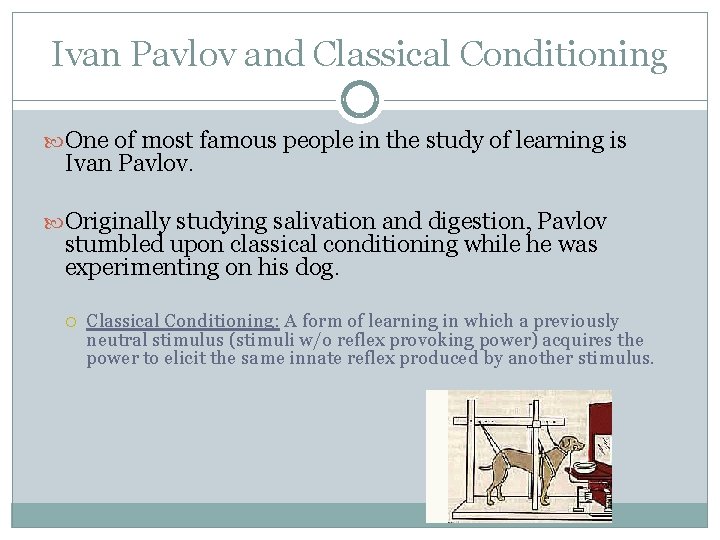 Ivan Pavlov and Classical Conditioning

One of most famous people in the study of learning is Ivan Pavlov.

Originally studying salivation and digestion, Pavlov stumbled upon classical conditioning while he was experimenting on his dog.

Classical Conditioning: A form of learning in which a previously neutral stimulus (stimuli w/o reflex provoking power) acquires the power to elicit the same innate reflex produced by another stimulus.